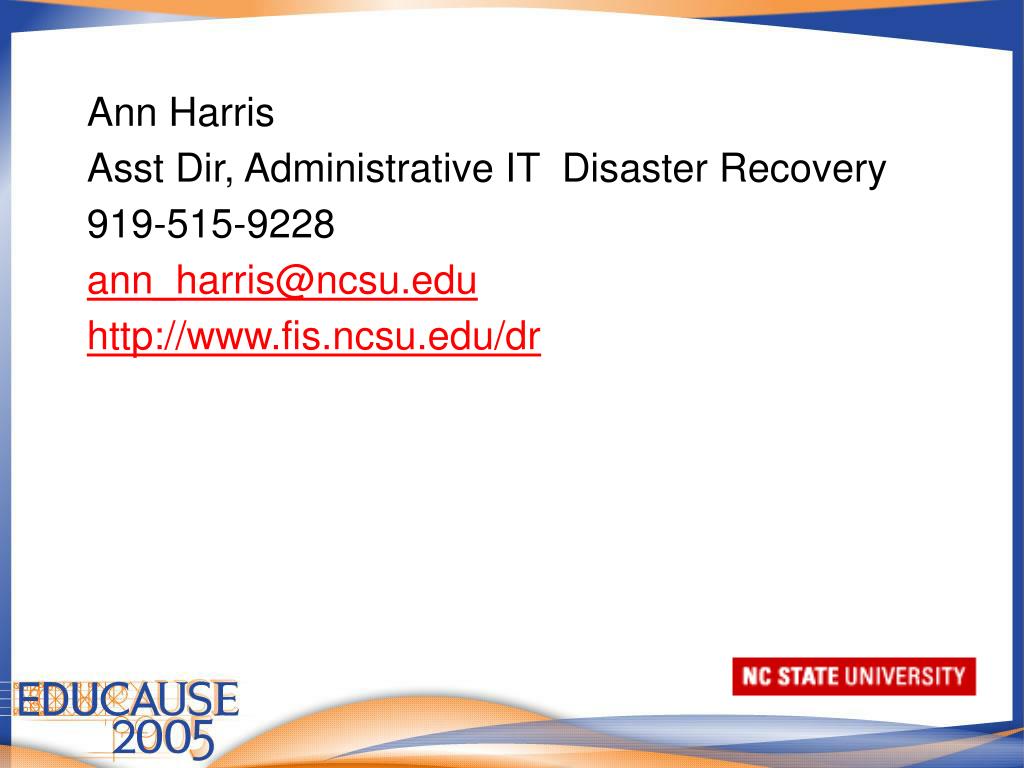 Ann Harris

Asst Dir, Administrative IT Disaster Recovery

919-515-9228

ann_harris@ncsu.edu

http://www.fis.ncsu.edu/dr

EDUCAUSE 2005

NC STATE UNIVERSITY